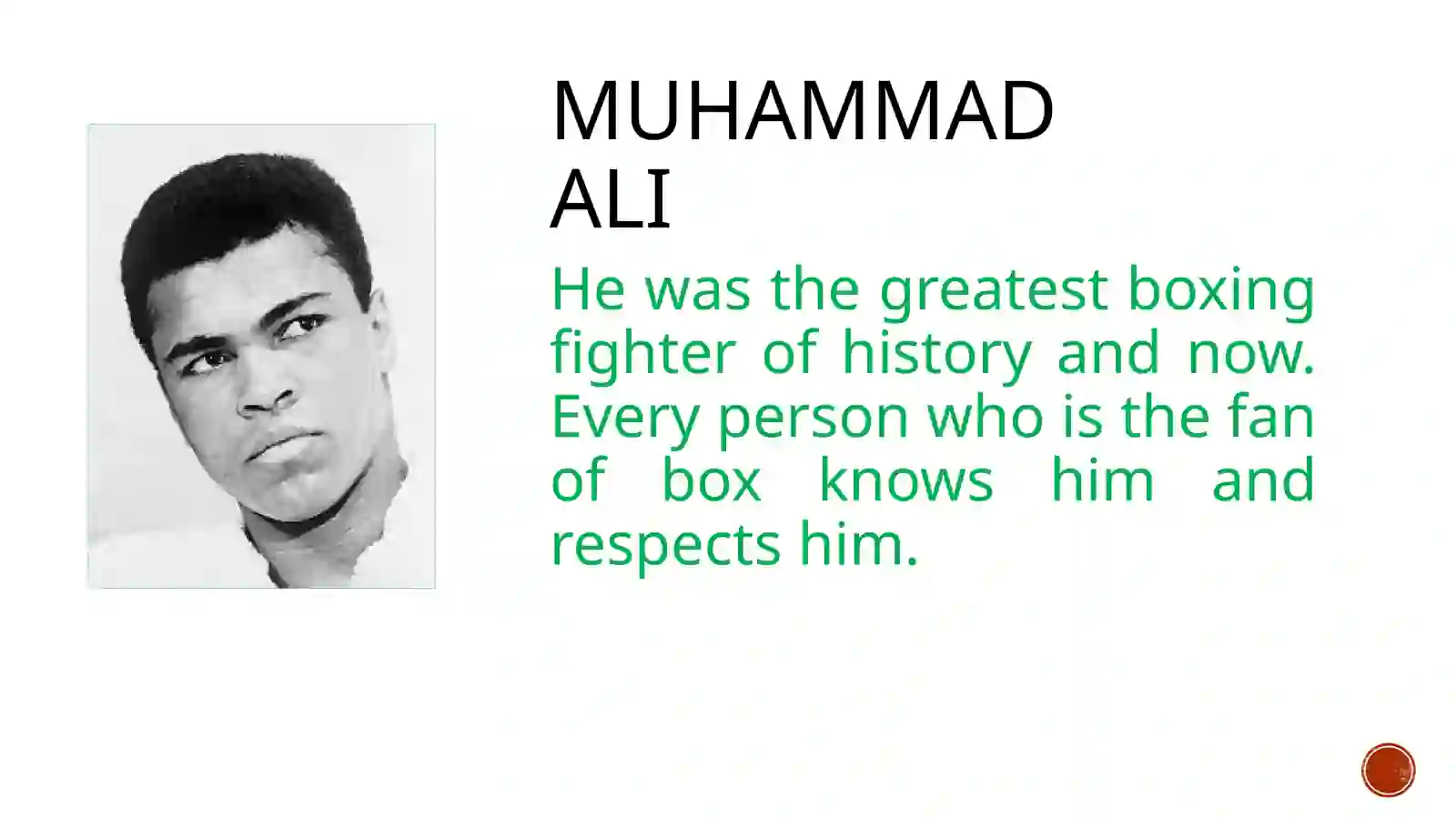 MUHAMMAD ALI

He was the greatest boxing fighter of history and now. Every person who is the fan of box knows him and respects him.